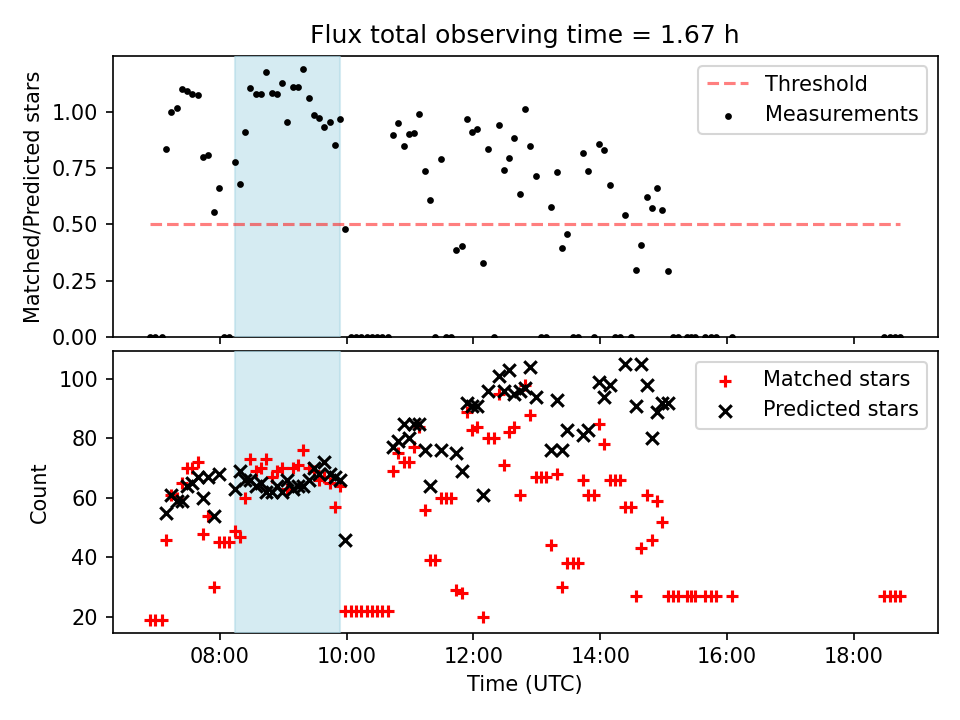 Flux total observing time = 1.67 h

Matched/Predicted stars

1.00
0.75
0.50
0.25
0.00

Threshold
Measurements

Count

100
80
60
40
20

Matched stars
Predicted stars

08:00
10:00
12:00
14:00
16:00
18:00

Time (UTC)